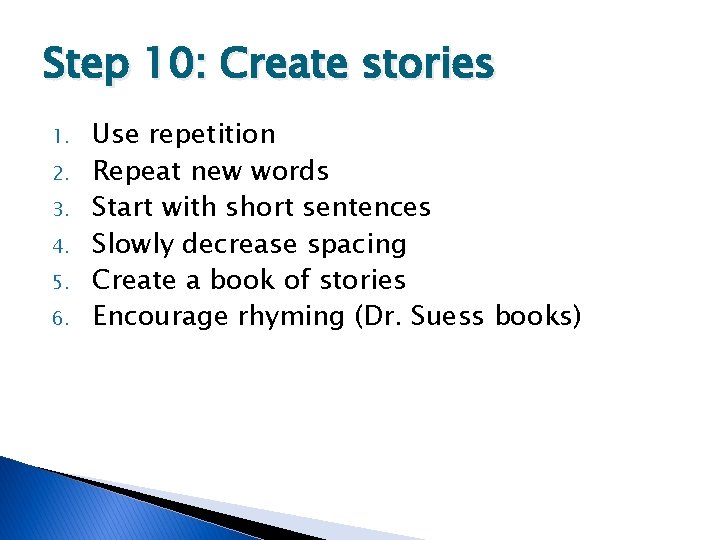 Step 10: Create stories

1. Use repetition
2. Repeat new words
3. Start with short sentences
4. Slowly decrease spacing
5. Create a book of stories
6. Encourage rhyming (Dr. Suess books)